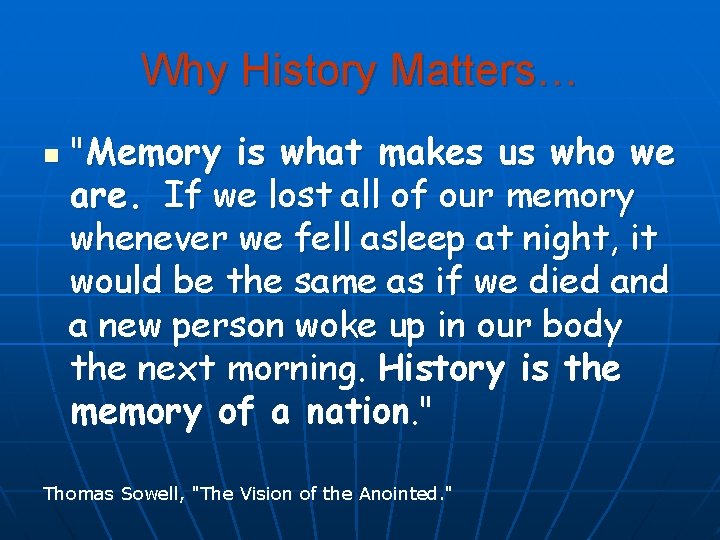 Why History Matters…

"Memory is what makes us who we are. If we lost all of our memory whenever we fell asleep at night, it would be the same as if we died and a new person woke up in our body the next morning. History is the memory of a nation."

Thomas Sowell, "The Vision of the Anointed."